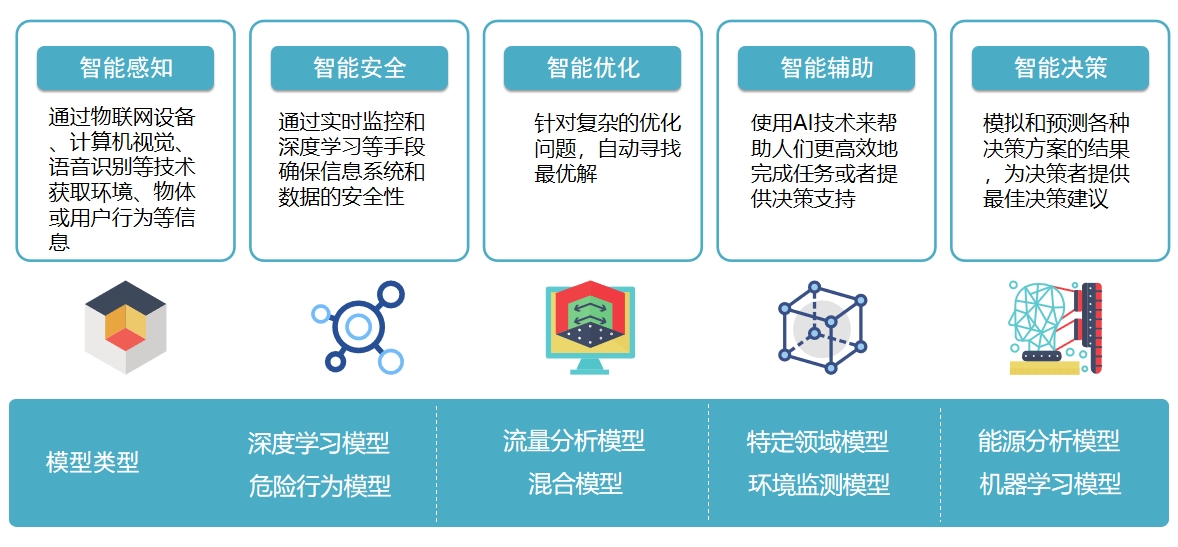 智能感知

通过物联网设备、计算机视觉、语音识别等技术获取环境、物体或用户行为等信息

智能安全

通过实时监控和深度学习等手段确保信息系统和数据的安全性

智能优化

针对复杂的优化问题，自动寻找最优解

智能辅助

使用AI技术来帮助人们更高效地完成任务或者提供决策支持

智能决策

模拟和预测各种决策方案的结果，为决策者提供最佳决策建议

模型类型

深度学习模型
危险行为模型

流量分析模型
混合模型

特定领域模型
环境监测模型

能源分析模型
机器学习模型